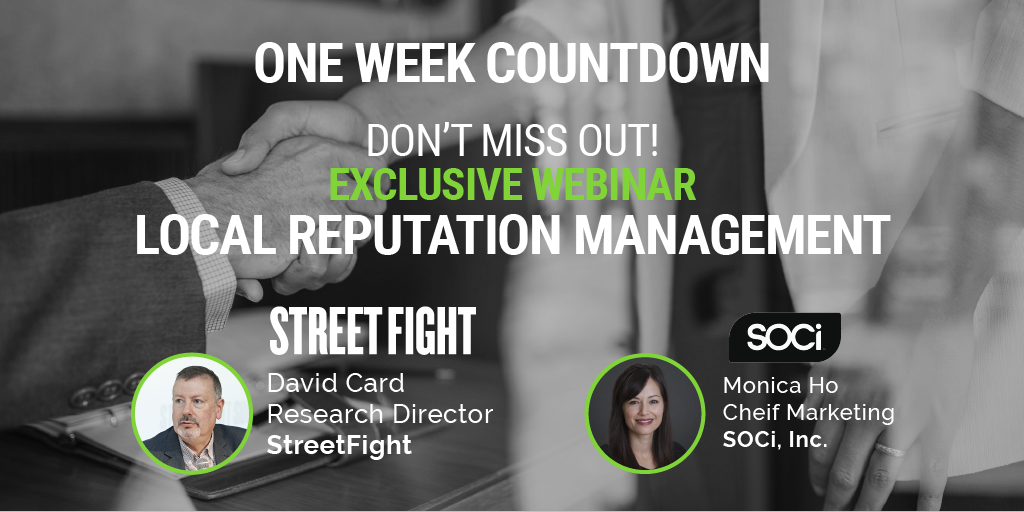 ONE WEEK COUNTDOWN

DON'T MISS OUT!
EXCLUSIVE WEBINAR
LOCAL REPUTATION MANAGEMENT

STREET FIGHT

David Card
Research Director
StreetFight

SOCi

Monica Ho
Cheif Marketing
SOCi, Inc.